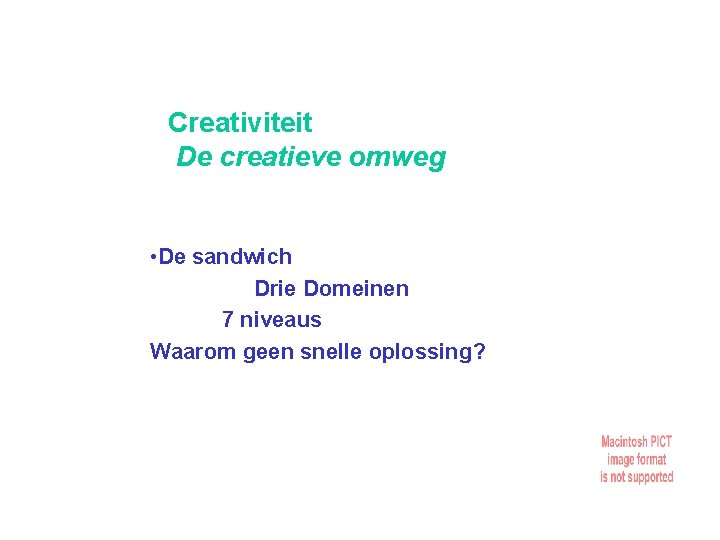 Creativiteit
De creatieve omweg

•De sandwich
Drie Domeinen
7 niveaus
Waarom geen snelle oplossing?

Macintosh PICT
image format
is not supported